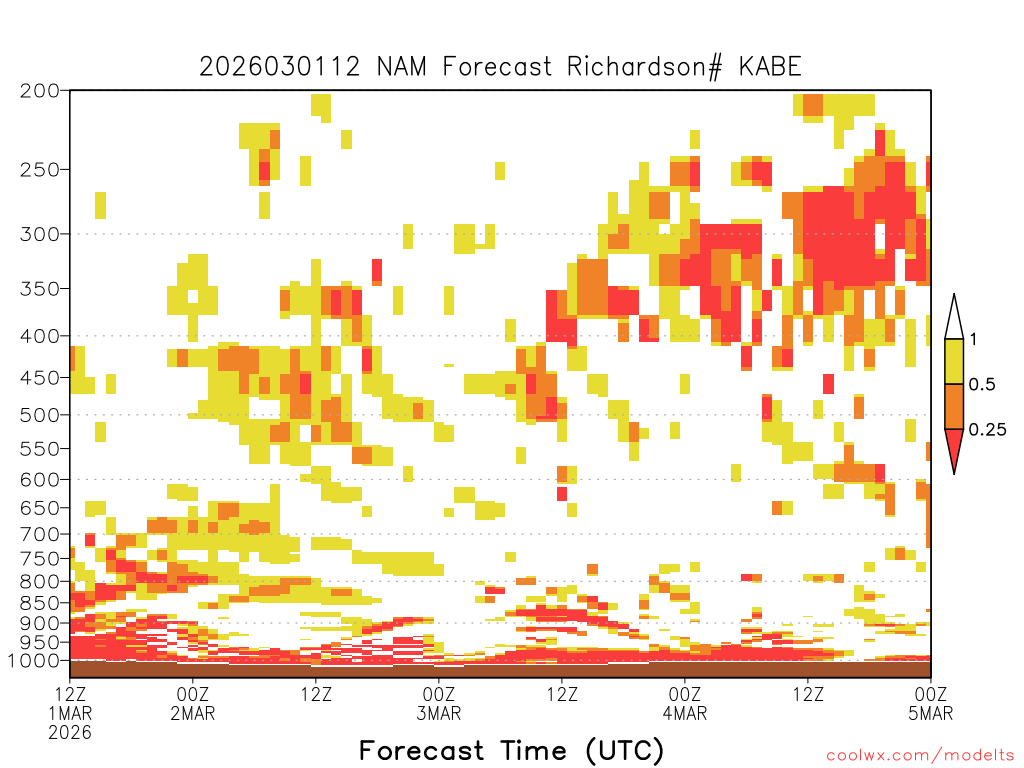 2026030112 NAM Forecast Richardson# KABE

200
250
300
350
400
450
500
550
600
650
700
750
800
850
900
950
1000

1
0.5
0.25

12Z 1MAR 2026
00Z 2MAR
12Z
00Z 3MAR
12Z
00Z 4MAR
12Z
00Z 5MAR

Forecast Time (UTC)

coolwx.com/modelts